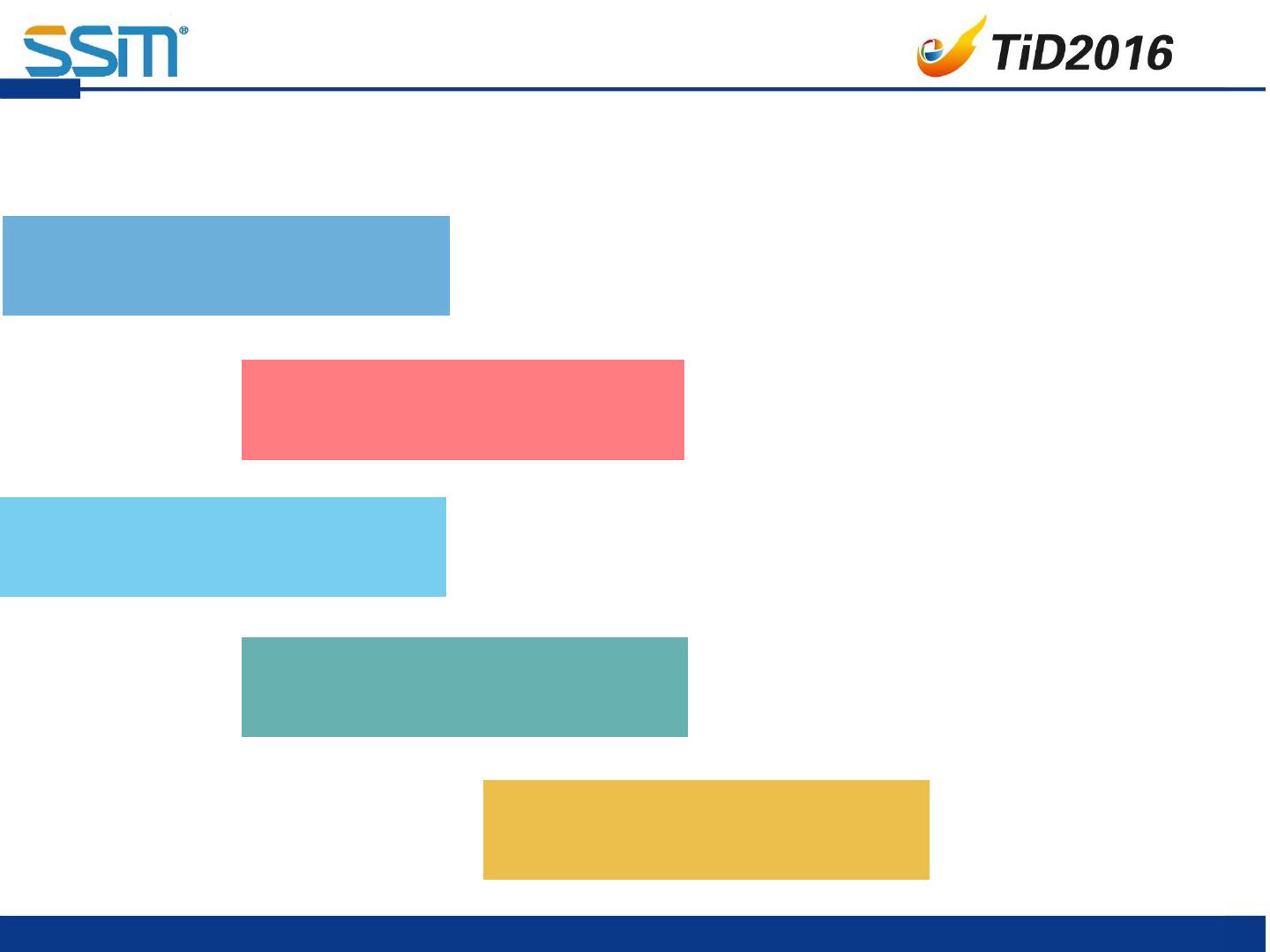 SSM®

TiD2016